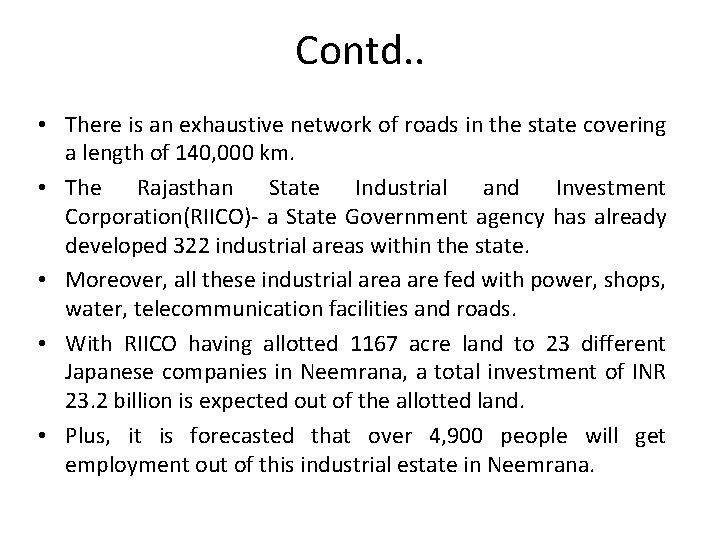 Contd..

• There is an exhaustive network of roads in the state covering a length of 140,000 km.

• The Rajasthan State Industrial and Investment Corporation(RIICO)- a State Government agency has already developed 322 industrial areas within the state.

• Moreover, all these industrial area are fed with power, shops, water, telecommunication facilities and roads.

• With RIICO having allotted 1167 acre land to 23 different Japanese companies in Neemrana, a total investment of INR 23.2 billion is expected out of the allotted land.

• Plus, it is forecasted that over 4,900 people will get employment out of this industrial estate in Neemrana.